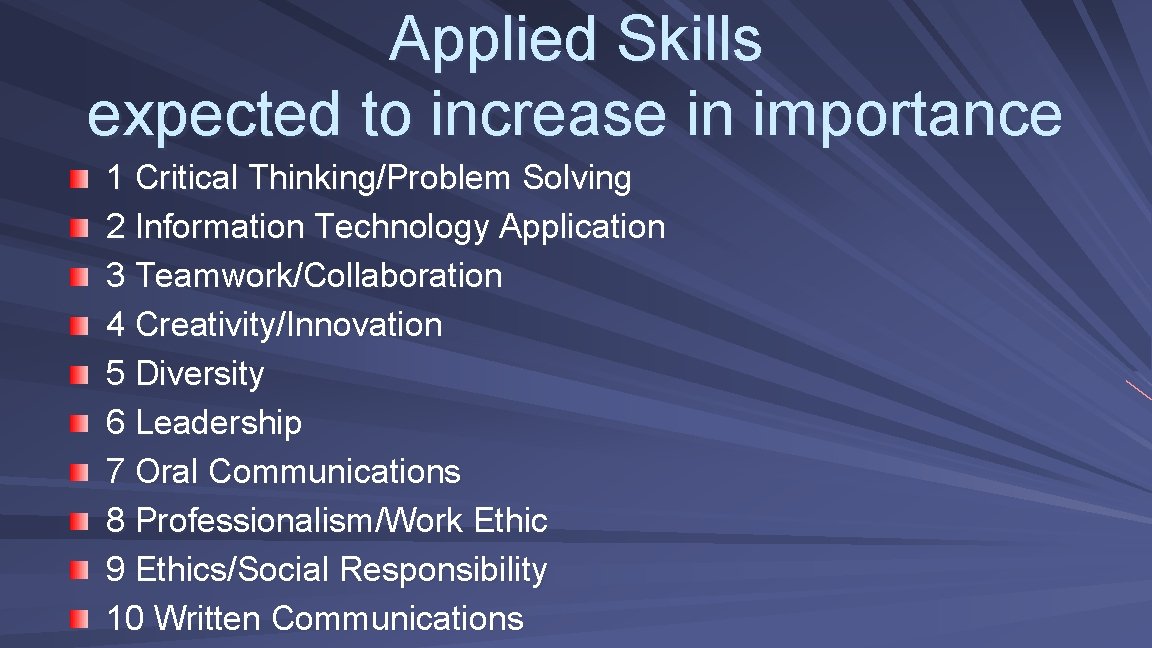 Applied Skills
expected to increase in importance

1 Critical Thinking/Problem Solving
2 Information Technology Application
3 Teamwork/Collaboration
4 Creativity/Innovation
5 Diversity
6 Leadership
7 Oral Communications
8 Professionalism/Work Ethic
9 Ethics/Social Responsibility
10 Written Communications